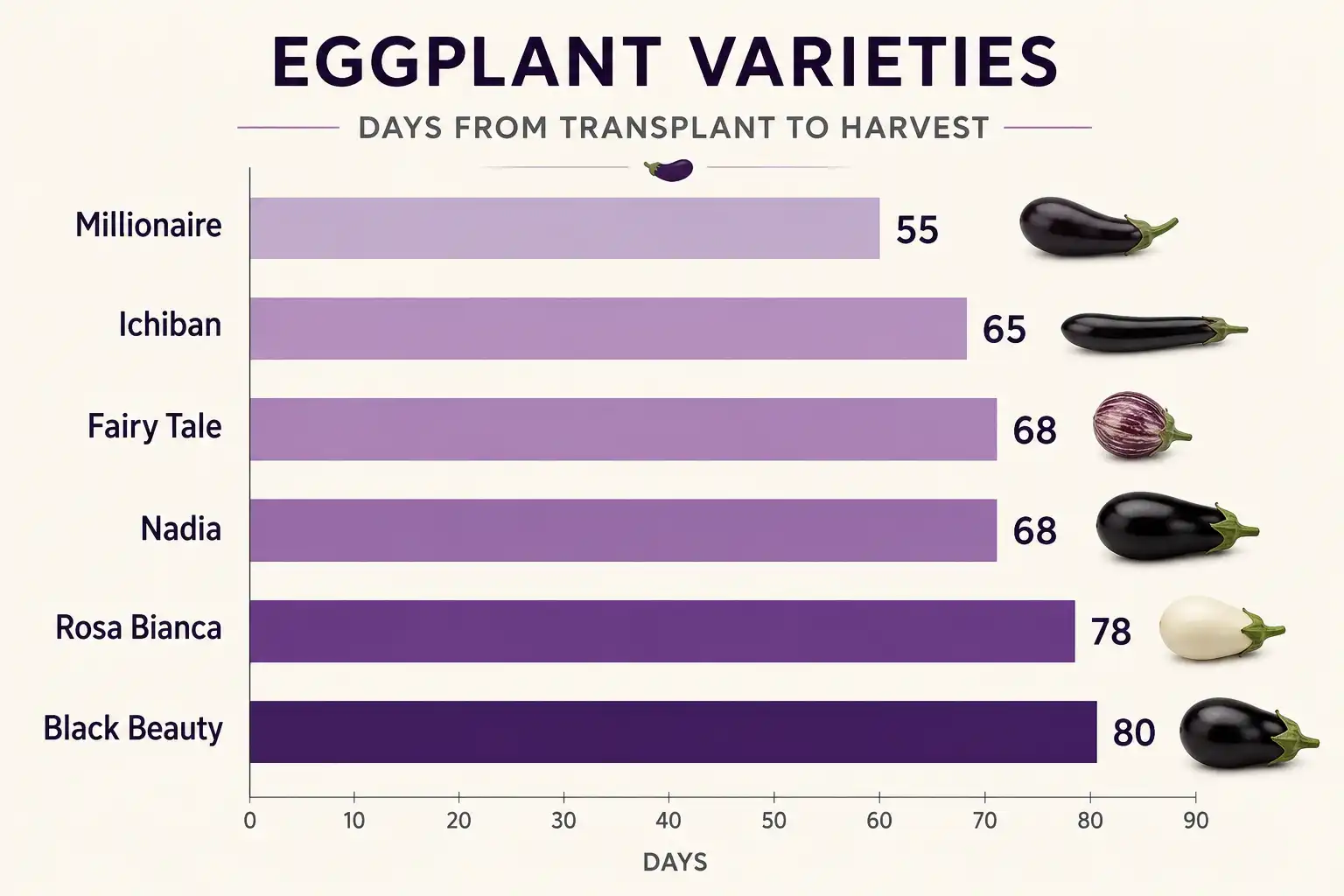 EGGPLANT VARIETIES

DAYS FROM TRANSPLANT TO HARVEST

Millionaire 55
Ichiban 65
Fairy Tale 68
Nadia 68
Rosa Bianca 78
Black Beauty 80

0 10 20 30 40 50 60 70 80 90

DAYS